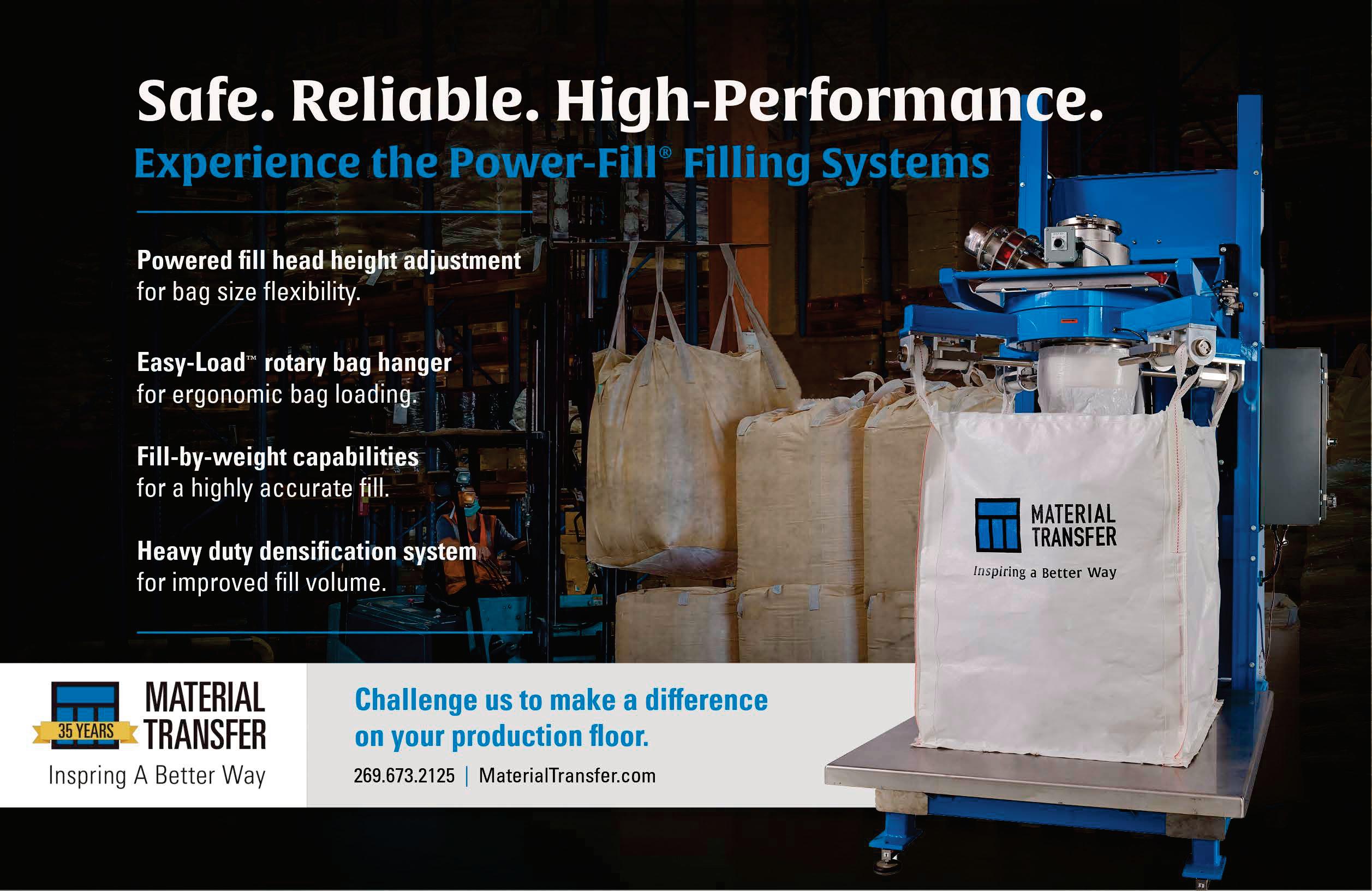 Safe. Reliable. High-Performance.

Experience the Power-Fill® Filling Systems

Powered fill head height adjustment for bag size flexibility.

Easy-Load™ rotary bag hanger for ergonomic bag loading.

Fill-by-weight capabilities for a highly accurate fill.

Heavy duty densification system for improved fill volume.

MATERIAL TRANSFER

Inspiring a Better Way

35 YEARS

MATERIAL TRANSFER

Inspring A Better Way

Challenge us to make a difference on your production floor.

269.673.2125 | MaterialTransfer.com